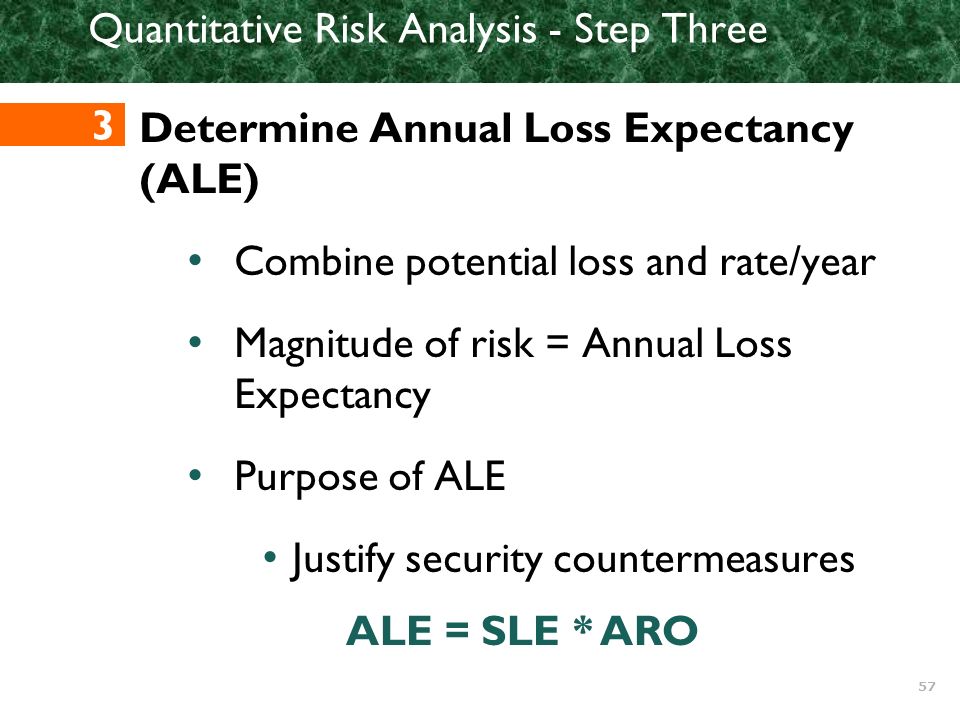 Quantitative Risk Analysis - Step Three

3 Determine Annual Loss Expectancy (ALE)

• Combine potential loss and rate/year

• Magnitude of risk = Annual Loss Expectancy

• Purpose of ALE

• Justify security countermeasures

ALE = SLE * ARO

57